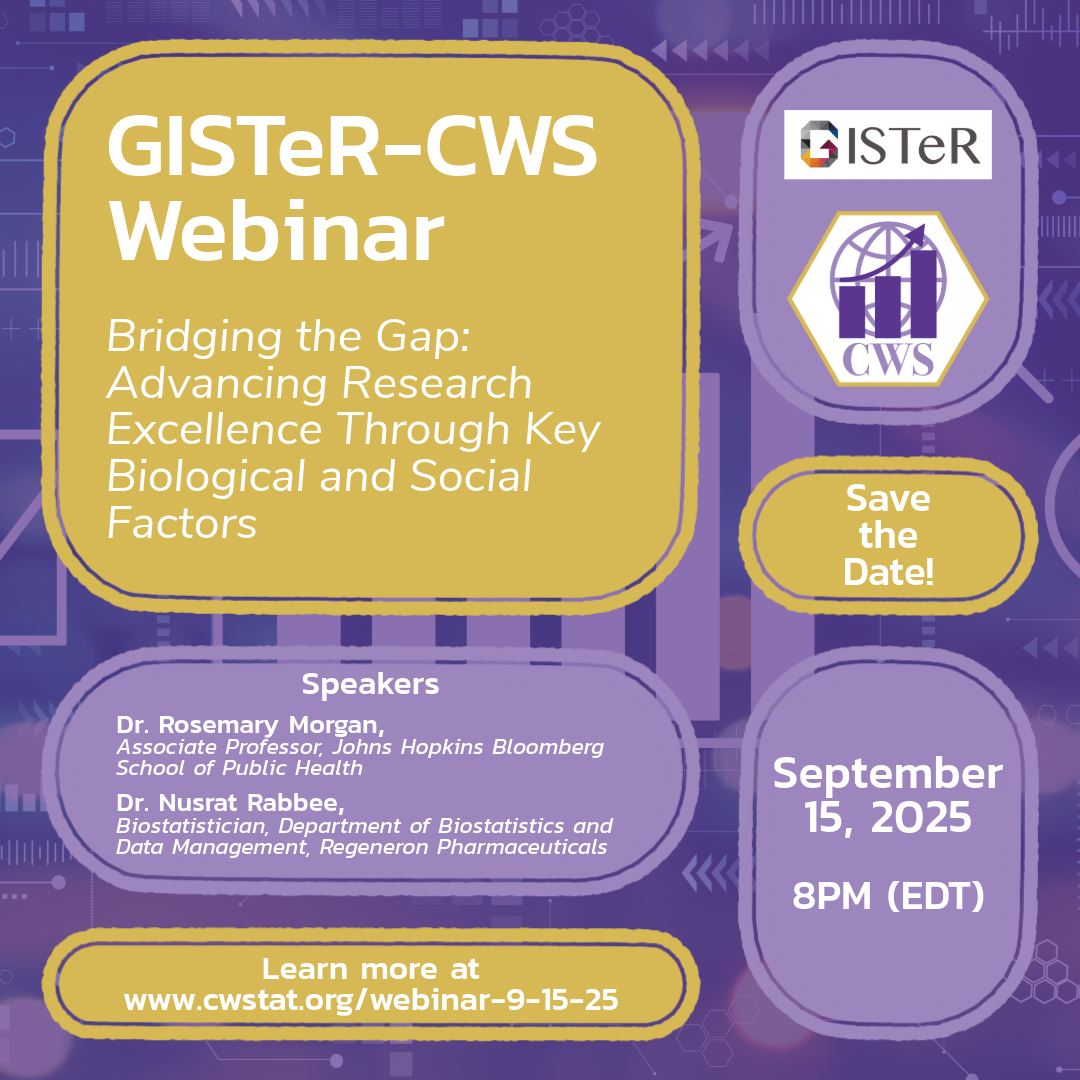 GISTeR-CWS Webinar

Bridging the Gap: Advancing Research Excellence Through Key Biological and Social Factors

GISTeR

CWS

Save the Date!

Speakers

Dr. Rosemary Morgan, Associate Professor, Johns Hopkins Bloomberg School of Public Health

Dr. Nusrat Rabbee, Biostatistician, Department of Biostatistics and Data Management, Regeneron Pharmaceuticals

September 15, 2025

8PM (EDT)

Learn more at www.cwstat.org/webinar-9-15-25